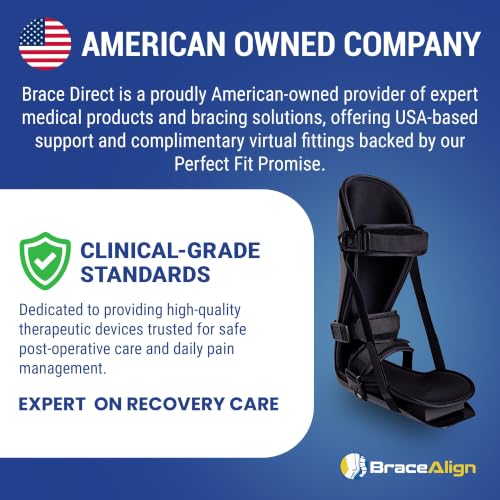 AMERICAN OWNED COMPANY

Brace Direct is a proudly American-owned provider of expert medical products and bracing solutions, offering USA-based support and complimentary virtual fittings backed by our Perfect Fit Promise.

CLINICAL-GRADE STANDARDS

Dedicated to providing high-quality therapeutic devices trusted for safe post-operative care and daily pain management.

EXPERT ON RECOVERY CARE

BraceAlign